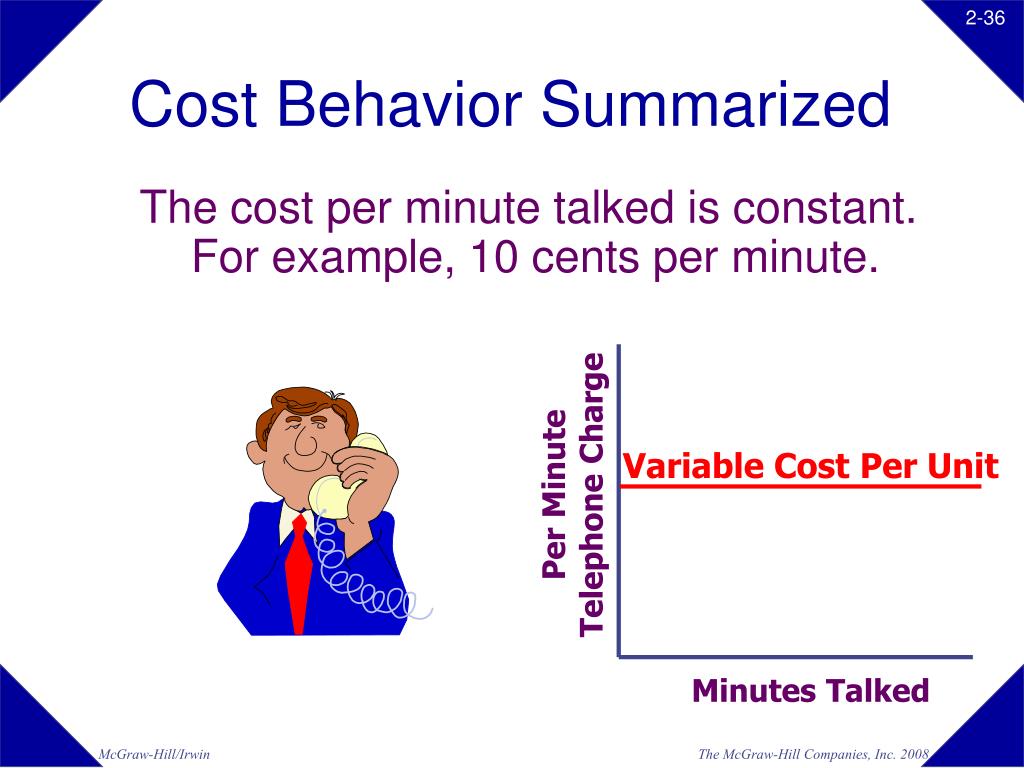 2-36

Cost Behavior Summarized

The cost per minute talked is constant. For example, 10 cents per minute.

Per Minute Telephone Charge

Variable Cost Per Unit

Minutes Talked

McGraw-Hill/Irwin

The McGraw-Hill Companies, Inc. 2008